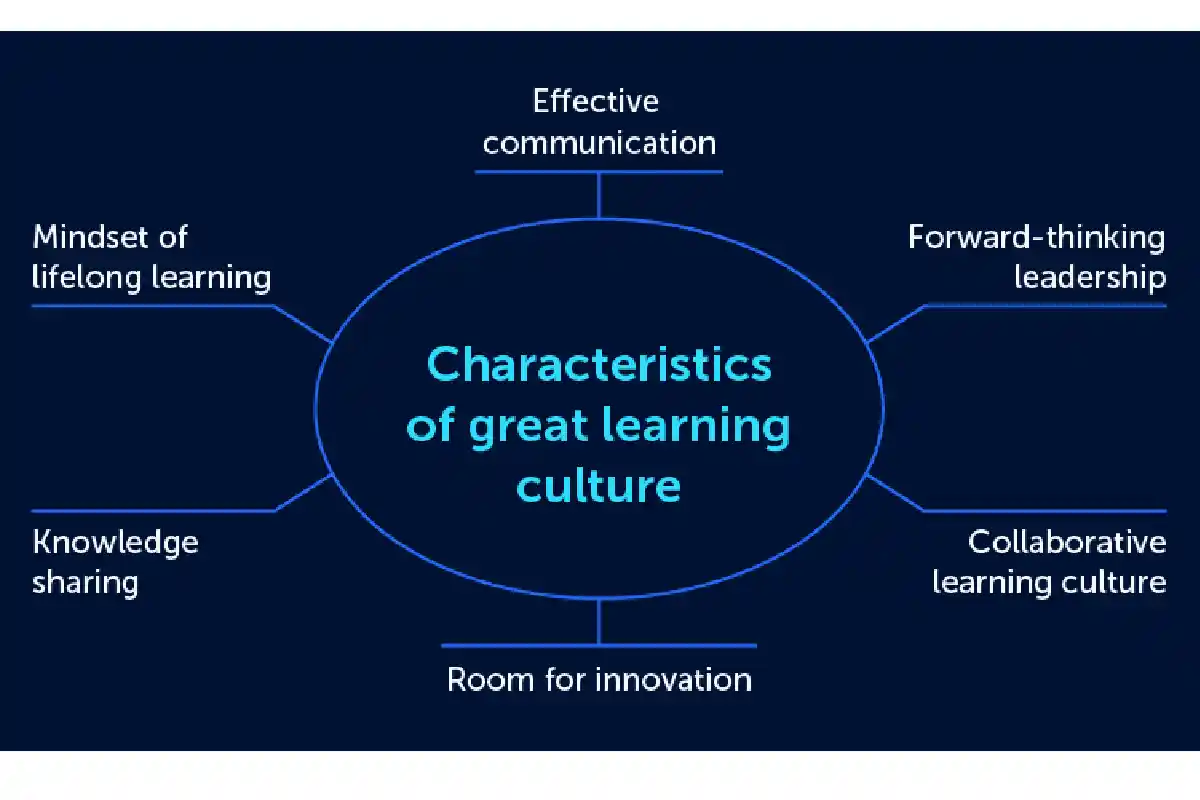 Effective communication

Mindset of lifelong learning

Forward-thinking leadership

Characteristics of great learning culture

Knowledge sharing

Collaborative learning culture

Room for innovation